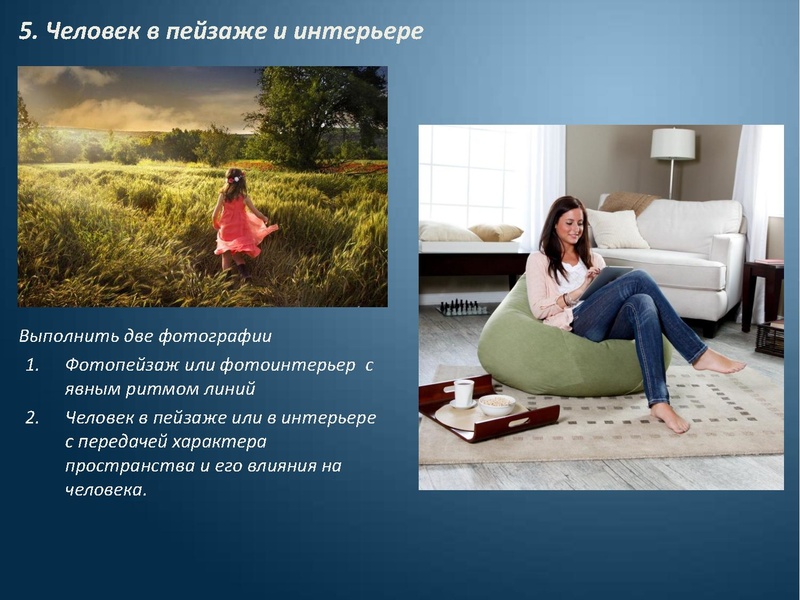 5. Человек в пейзаже и интерьере

Выполнить две фотографии

1. Фотопейзаж или фотоинтерьер с явным ритмом линий
2. Человек в пейзаже или в интерьере с передачей характера пространства и его влияния на человека.